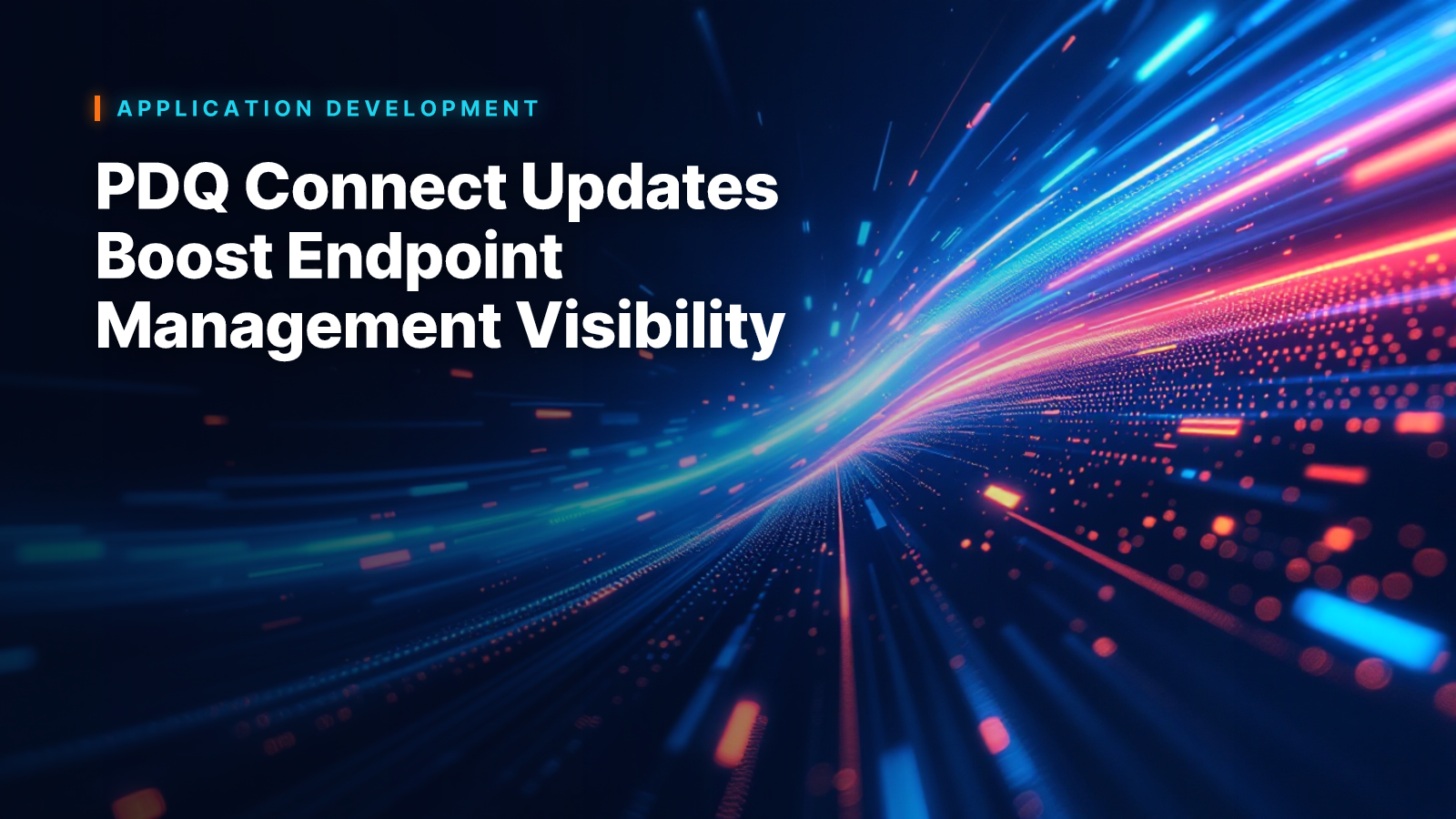 APPLICATION DEVELOPMENT

PDQ Connect Updates Boost Endpoint Management Visibility